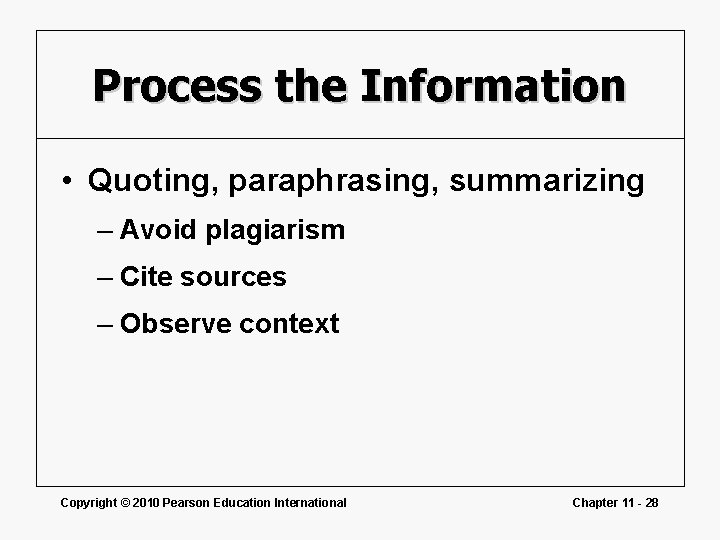 Process the Information

• Quoting, paraphrasing, summarizing
– Avoid plagiarism
– Cite sources
– Observe context

Copyright © 2010 Pearson Education International

Chapter 11 - 28